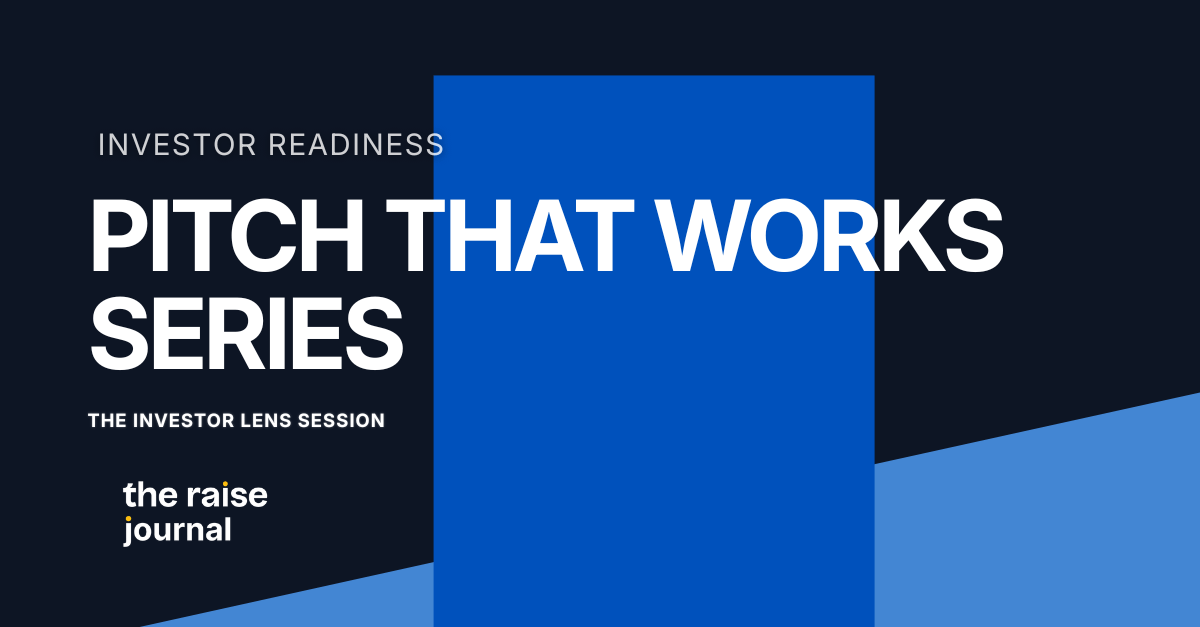 INVESTOR READINESS

PITCH THAT WORKS SERIES

THE INVESTOR LENS SESSION

the raise journal